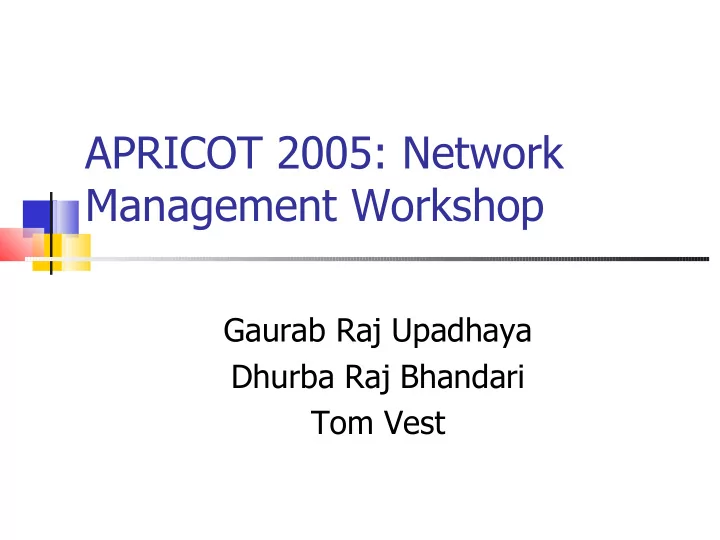 APRICOT 2005: Network Management Workshop

Gaurab Raj Upadhaya
Dhurba Raj Bhandari
Tom Vest